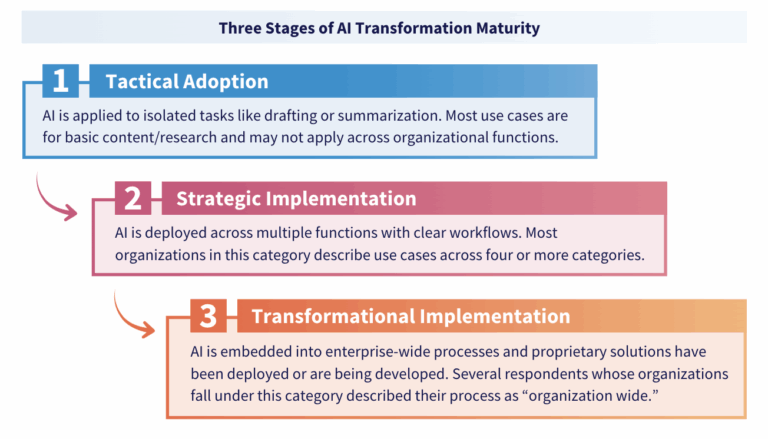 Three Stages of AI Transformation Maturity

1 Tactical Adoption

AI is applied to isolated tasks like drafting or summarization. Most use cases are for basic content/research and may not apply across organizational functions.

2 Strategic Implementation

AI is deployed across multiple functions with clear workflows. Most organizations in this category describe use cases across four or more categories.

3 Transformational Implementation

AI is embedded into enterprise-wide processes and proprietary solutions have been deployed or are being developed. Several respondents whose organizations fall under this category described their process as “organization wide.”